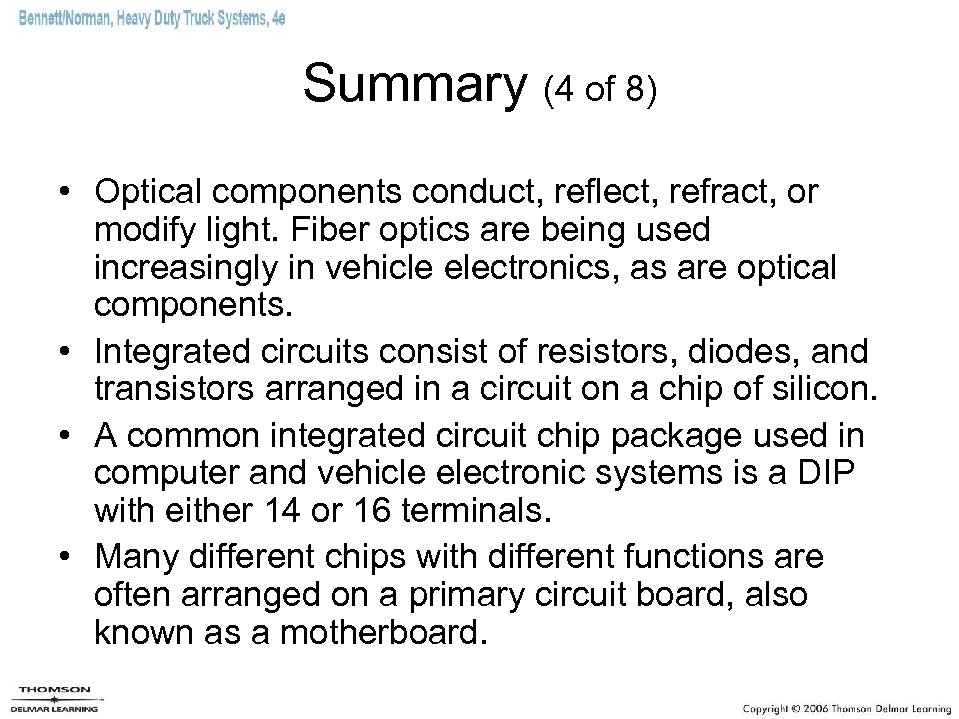 Bennett/Norman, Heavy Duty Truck Systems, 4e

Summary (4 of 8)

• Optical components conduct, reflect, refract, or modify light. Fiber optics are being used increasingly in vehicle electronics, as are optical components.
• Integrated circuits consist of resistors, diodes, and transistors arranged in a circuit on a chip of silicon.
• A common integrated circuit chip package used in computer and vehicle electronic systems is a DIP with either 14 or 16 terminals.
• Many different chips with different functions are often arranged on a primary circuit board, also known as a motherboard.

THOMSON
DELMAR LEARNING

Copyright © 2006 Thomson Delmar Learning